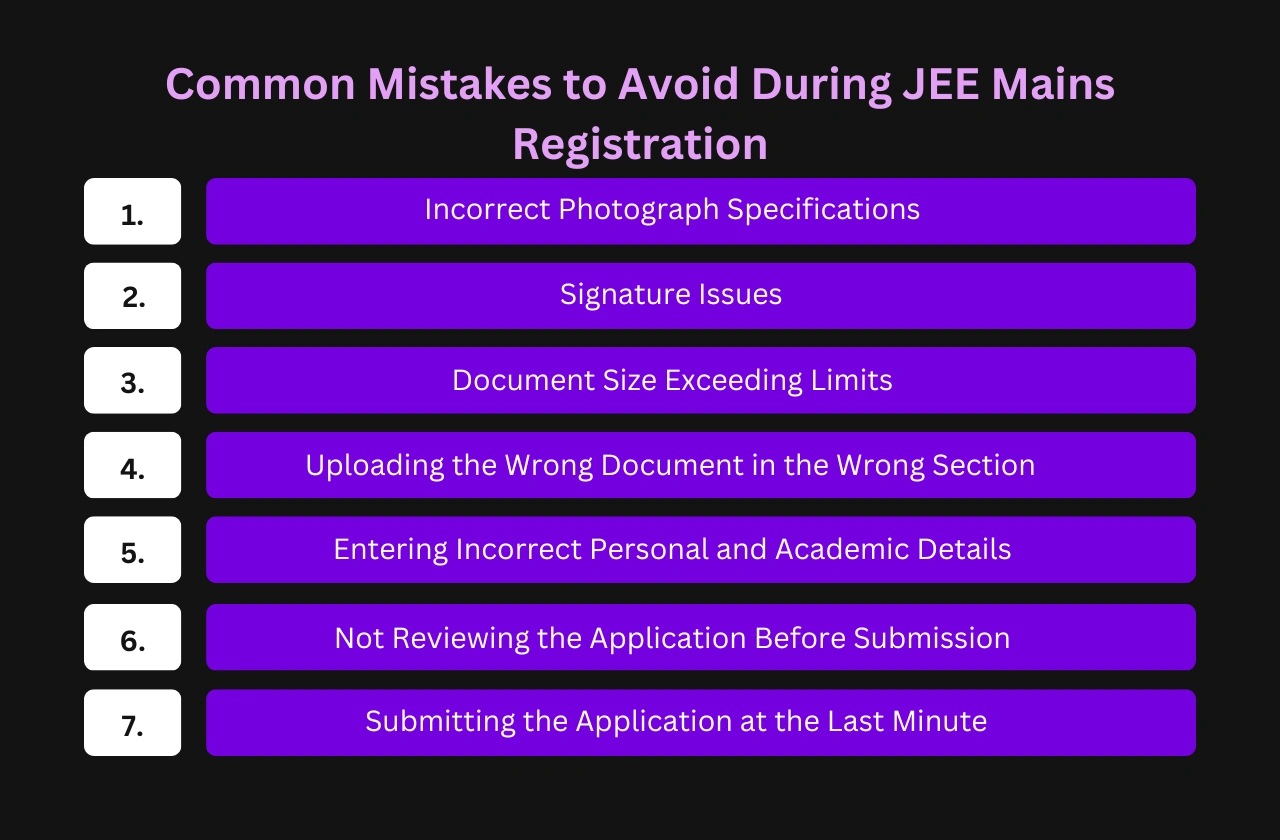 Common Mistakes to Avoid During JEE Mains Registration

1. Incorrect Photograph Specifications

2. Signature Issues

3. Document Size Exceeding Limits

4. Uploading the Wrong Document in the Wrong Section

5. Entering Incorrect Personal and Academic Details

6. Not Reviewing the Application Before Submission

7. Submitting the Application at the Last Minute